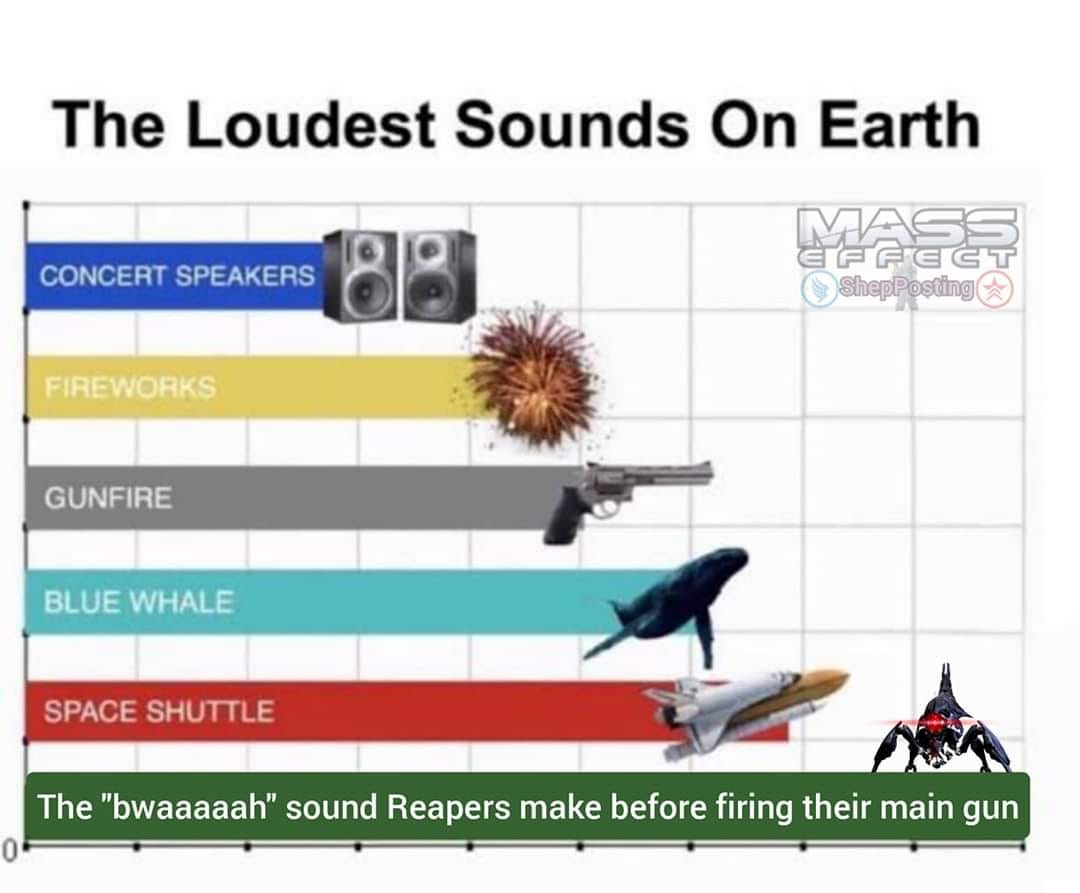 The Loudest Sounds On Earth

MASS EFFECT
ShepPosting

CONCERT SPEAKERS

FIREWORKS

GUNFIRE

BLUE WHALE

SPACE SHUTTLE

The "bwaaaaah" sound Reapers make before firing their main gun

0